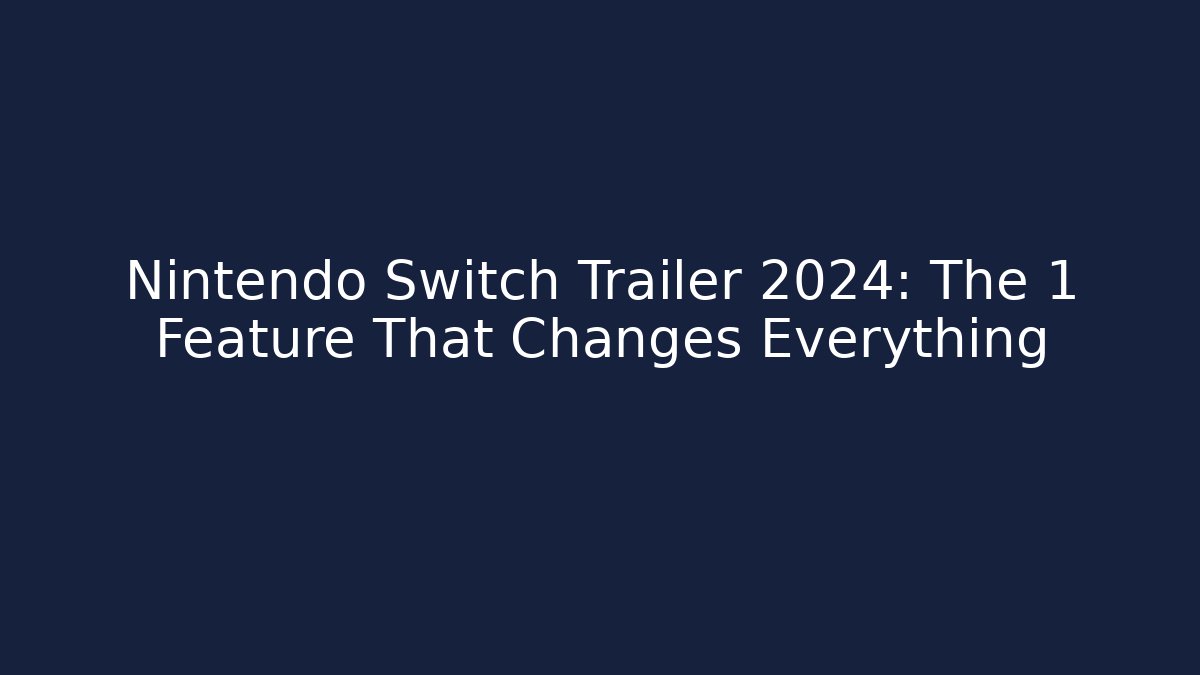 Nintendo Switch Trailer 2024: The 1 Feature That Changes Everything